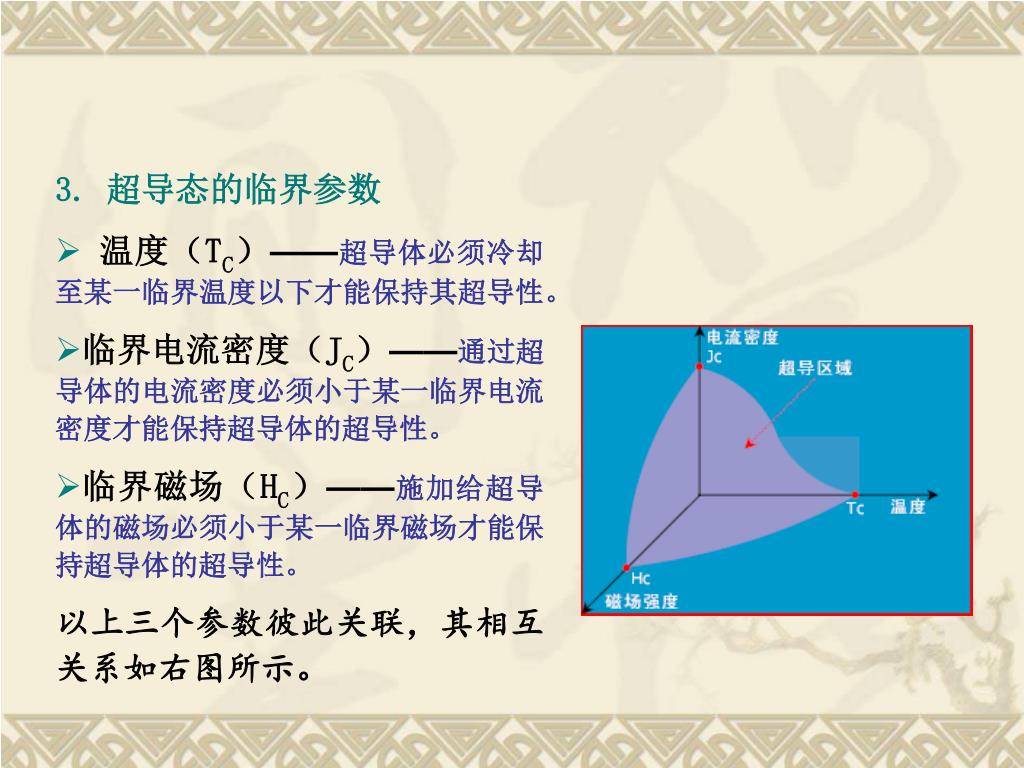 3. 超导态的临界参数

➢ 温度（$T_C$）——超导体必须冷却至某一临界温度以下才能保持其超导性。

➢临界电流密度（$J_C$）——通过超导体的电流密度必须小于某一临界电流密度才能保持超导体的超导性。

➢临界磁场（$H_C$）——施加给超导体的磁场必须小于某一临界磁场才能保持超导体的超导性。

以上三个参数彼此关联，其相互关系如右图所示。

电流密度
Jc
超导区域
Tc
温度
Hc
磁场强度